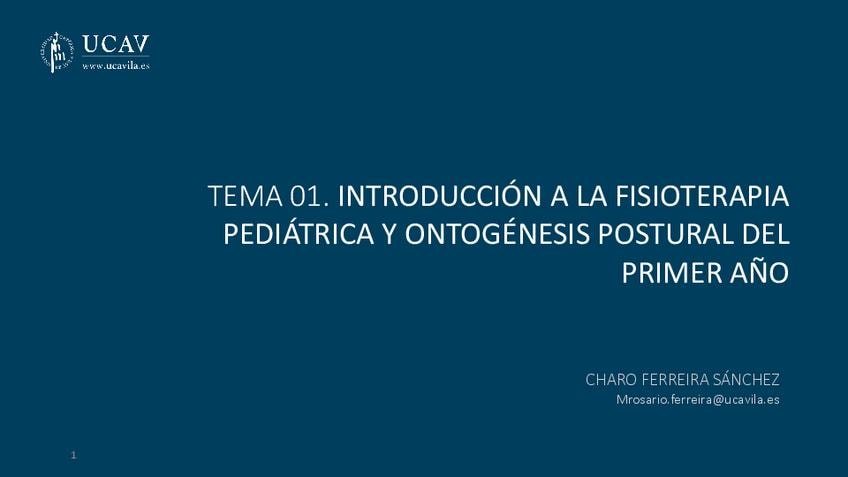 UCAV
www.ucavila.es

TEMA 01. INTRODUCCIÓN A LA FISIOTERAPIA PEDIÁTRICA Y ONTOGÉNESIS POSTURAL DEL PRIMER AÑO

CHARO FERREIRA SÁNCHEZ
Mrosario.ferreira@ucavila.es

1